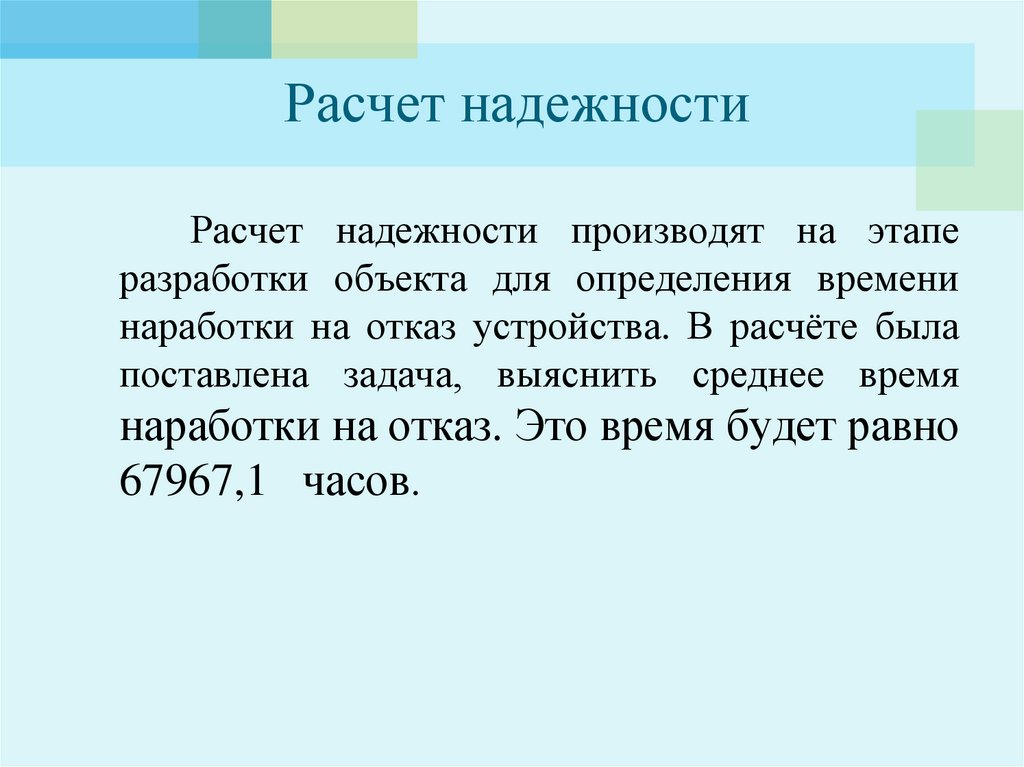 Расчет надежности

Расчет надежности производят на этапе разработки объекта для определения времени наработки на отказ устройства. В расчёте была поставлена задача, выяснить среднее время наработки на отказ. Это время будет равно 67967,1 часов.